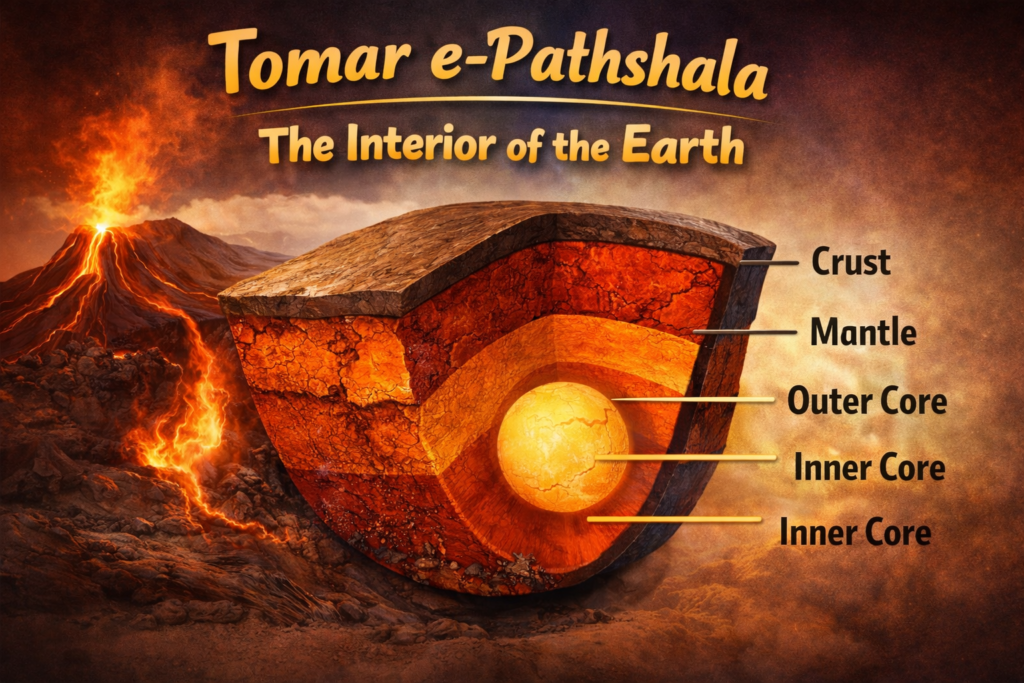 Tomar e-Pathshala

The Interior of the Earth

Crust

Mantle

Outer Core

Inner Core

Inner Core